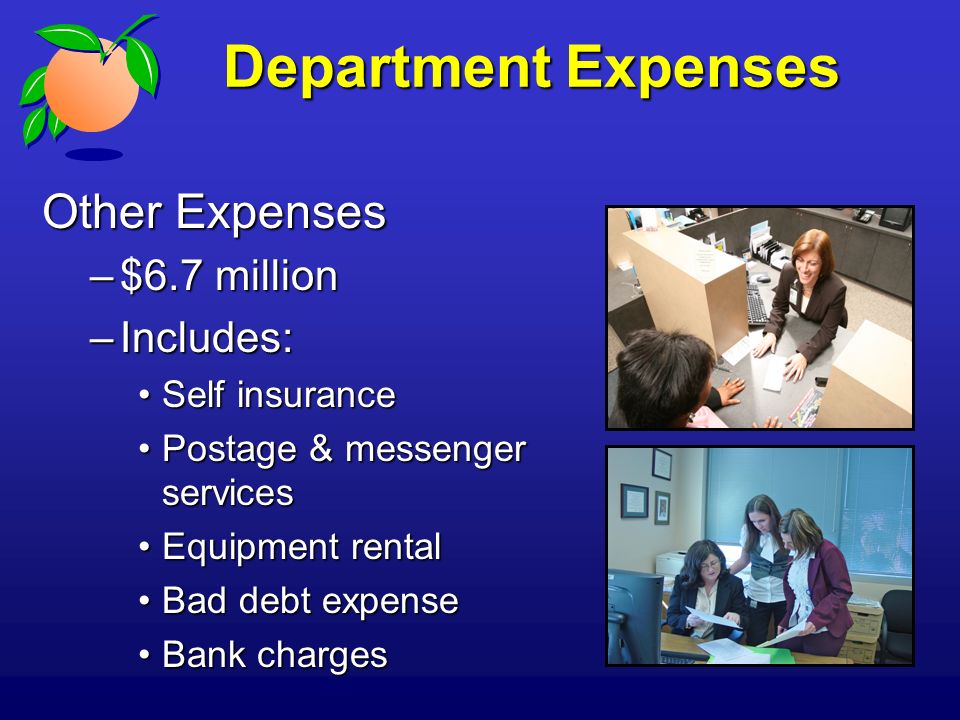 Department Expenses

Other Expenses
– $6.7 million
– Includes:
• Self insurance
• Postage & messenger services
• Equipment rental
• Bad debt expense
• Bank charges